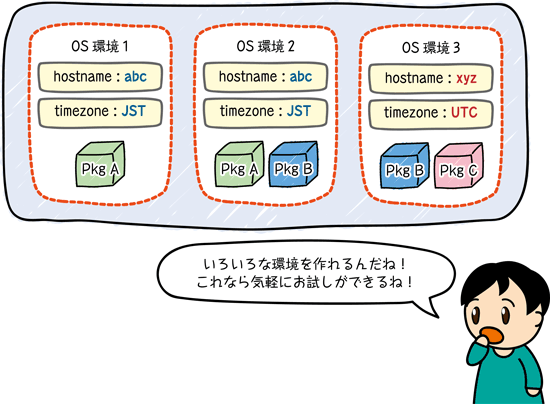 OS 環境 1
hostname : abc
timezone : JST
Pkg A

OS 環境 2
hostname : abc
timezone : JST
Pkg A
Pkg B

OS 環境 3
hostname : xyz
timezone : UTC
Pkg B
Pkg C

いろいろな環境を作れるんだね！
これなら気軽にお試しができるね！